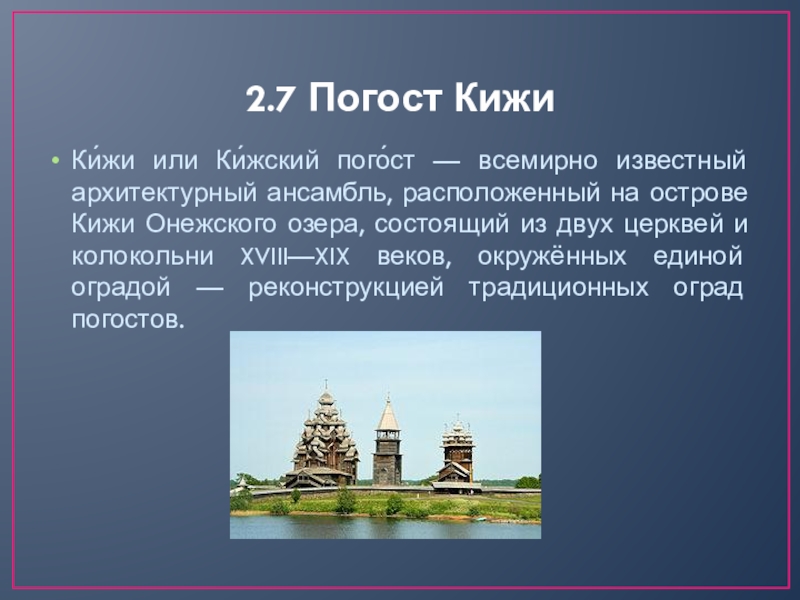 2.7 Погост Кижи

• Ки́жи или Ки́жский пого́ст — всемирно известный архитектурный ансамбль, расположенный на острове Кижи Онежского озера, состоящий из двух церквей и колокольни XVIII—XIX веков, окружённых единой оградой — реконструкцией традиционных оград погостов.